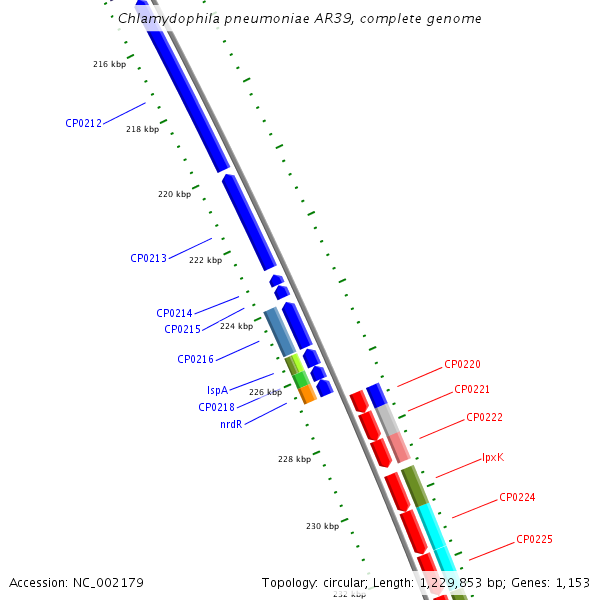 Chlamydophila pneumoniae AR39, complete genome

216 kbp

CP0212

218 kbp

220 kbp

CP0213

222 kbp

CP0214

CP0215

224 kbp

CP0216

lspA

226 kbp

CP0218

nrdR

228 kbp

230 kbp

232 kbp

CP0220

CP0221

CP0222

lpxK

CP0224

CP0225

Accession: NC_002179

Topology: circular; Length: 1,229,853 bp; Genes: 1,153